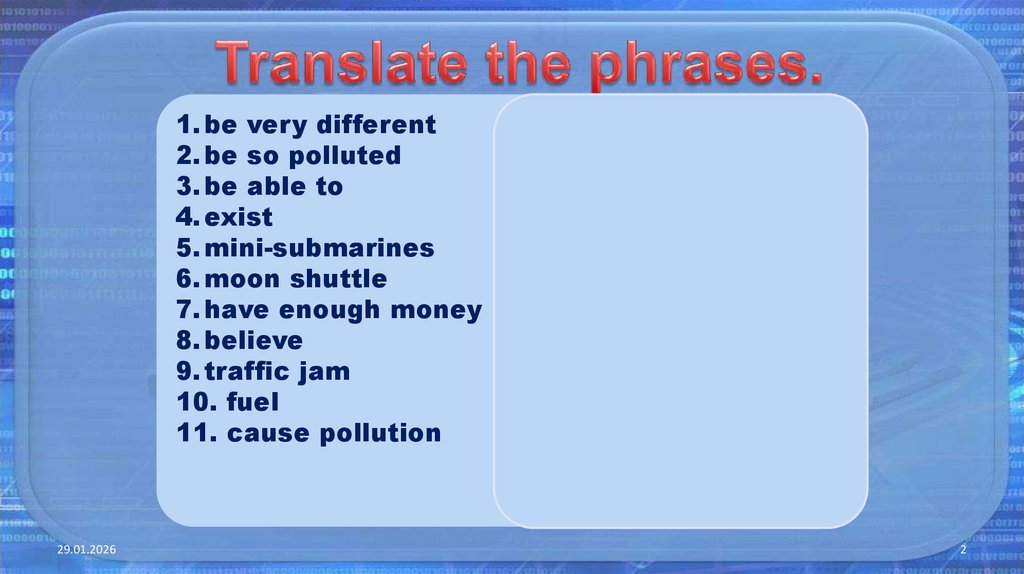 Translate the phrases.

1. be very different
2. be so polluted
3. be able to
4. exist
5. mini-submarines
6. moon shuttle
7. have enough money
8. believe
9. traffic jam
10. fuel
11. cause pollution

29.01.2026

2